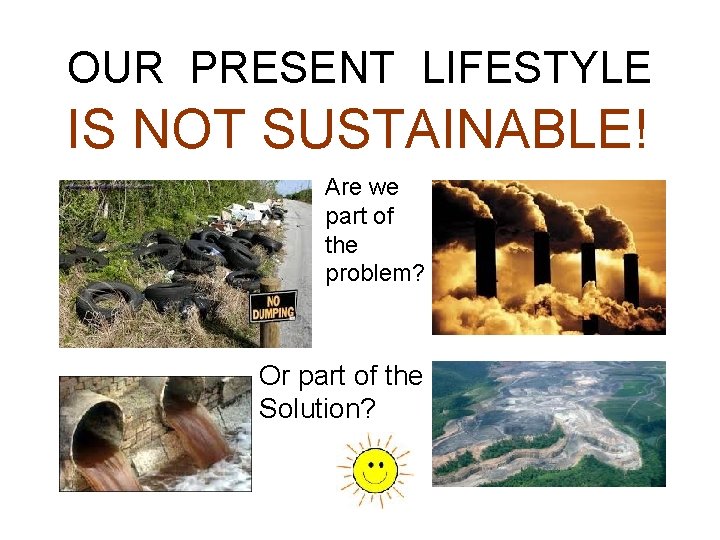 OUR PRESENT LIFESTYLE
IS NOT SUSTAINABLE!

NO DUMPING

Are we part of the problem?

Or part of the Solution?